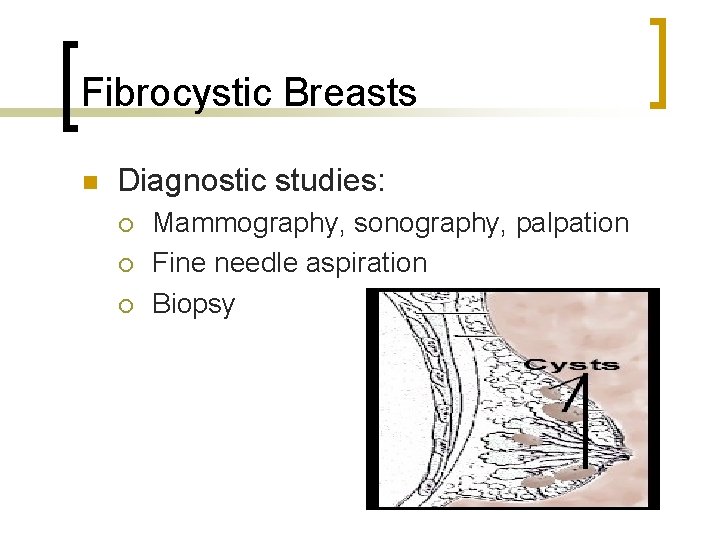 Fibrocystic Breasts

Diagnostic studies:

Mammography, sonography, palpation

Fine needle aspiration

Biopsy

Cysts